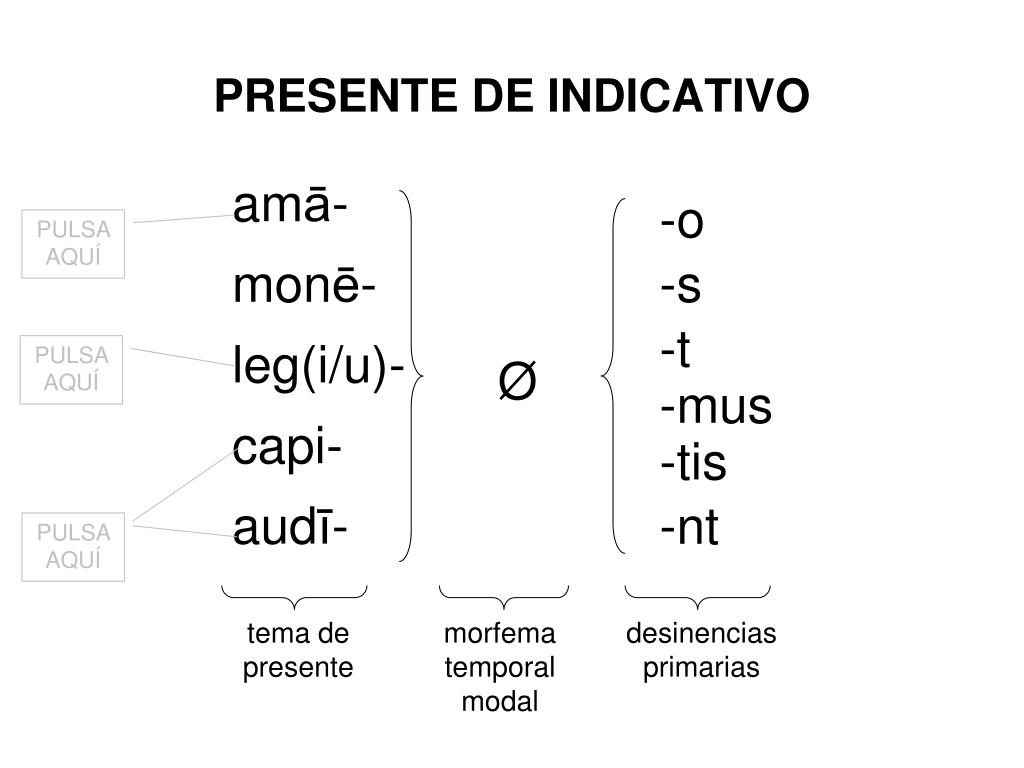 PRESENTE DE INDICATIVO

PULSA AQUÍ

PULSA AQUÍ

PULSA AQUÍ

amā-
monē-
leg(i/u)-
capi-
audī-

Ø

-o
-s
-t
-mus
-tis
-nt

tema de presente

morfema temporal modal

desinencias primarias